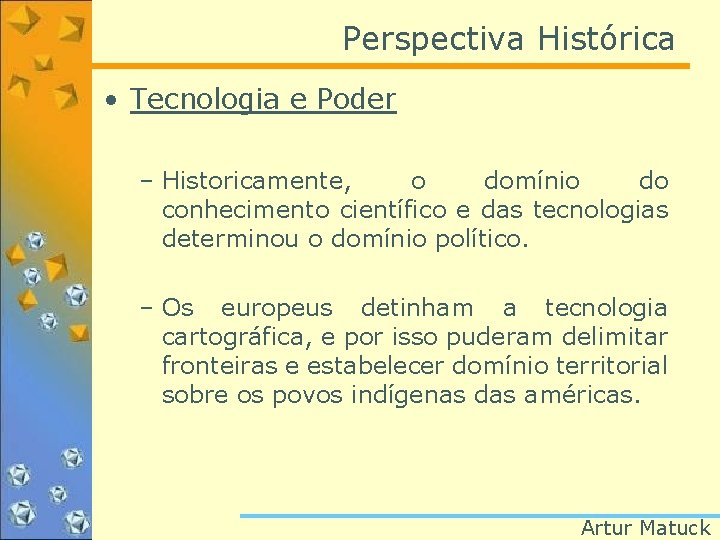 Perspectiva Histórica

• Tecnologia e Poder

– Historicamente, o domínio do conhecimento científico e das tecnologias determinou o domínio político.

– Os europeus detinham a tecnologia cartográfica, e por isso puderam delimitar fronteiras e estabelecer domínio territorial sobre os povos indígenas das américas.

Artur Matuck